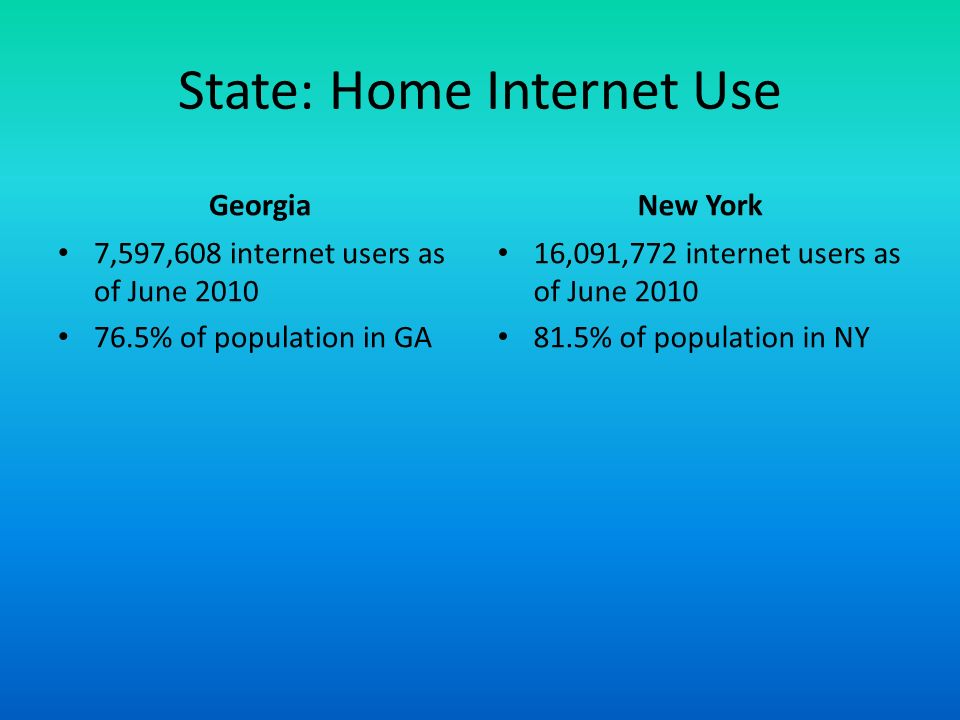 State: Home Internet Use

Georgia

• 7,597,608 internet users as of June 2010
• 76.5% of population in GA

New York

• 16,091,772 internet users as of June 2010
• 81.5% of population in NY